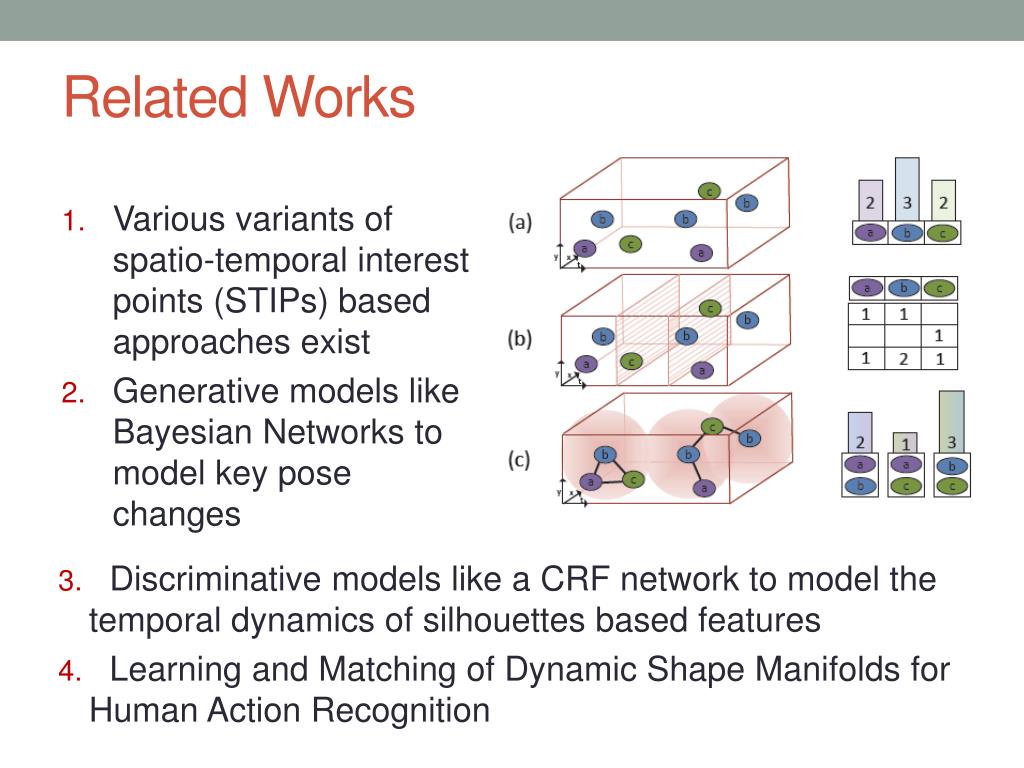 Related Works

1. Various variants of spatio-temporal interest points (STIPs) based approaches exist
2. Generative models like Bayesian Networks to model key pose changes

(a)
c b b b a c a
y x t
2 3 2
a b c

(b)
c b b b a c a
y x t
| a | b | c |
|---|---|---|
| 1 | 1 | |
| | | 1 |
| 1 | 2 | 1 |

(c)
c b b b a c a
y x t
2 1 3
a a b
b c c

3. Discriminative models like a CRF network to model the temporal dynamics of silhouettes based features
4. Learning and Matching of Dynamic Shape Manifolds for Human Action Recognition